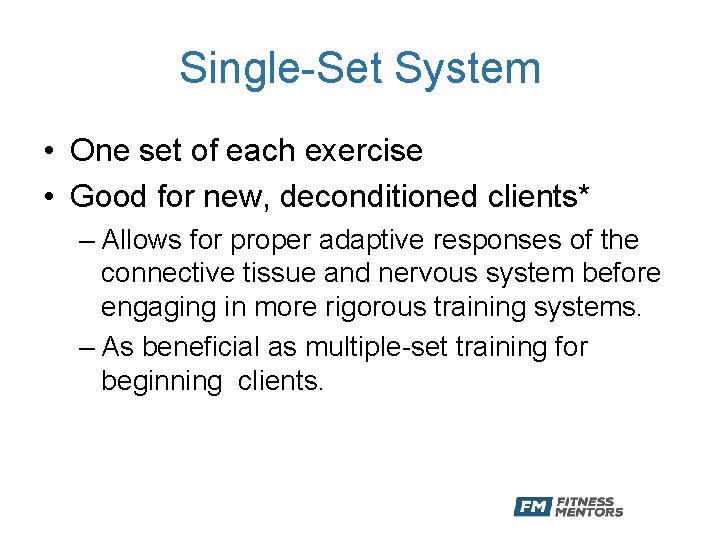 Single-Set System

• One set of each exercise
• Good for new, deconditioned clients*
– Allows for proper adaptive responses of the connective tissue and nervous system before engaging in more rigorous training systems.
– As beneficial as multiple-set training for beginning clients.

FM FITNESS MENTORS